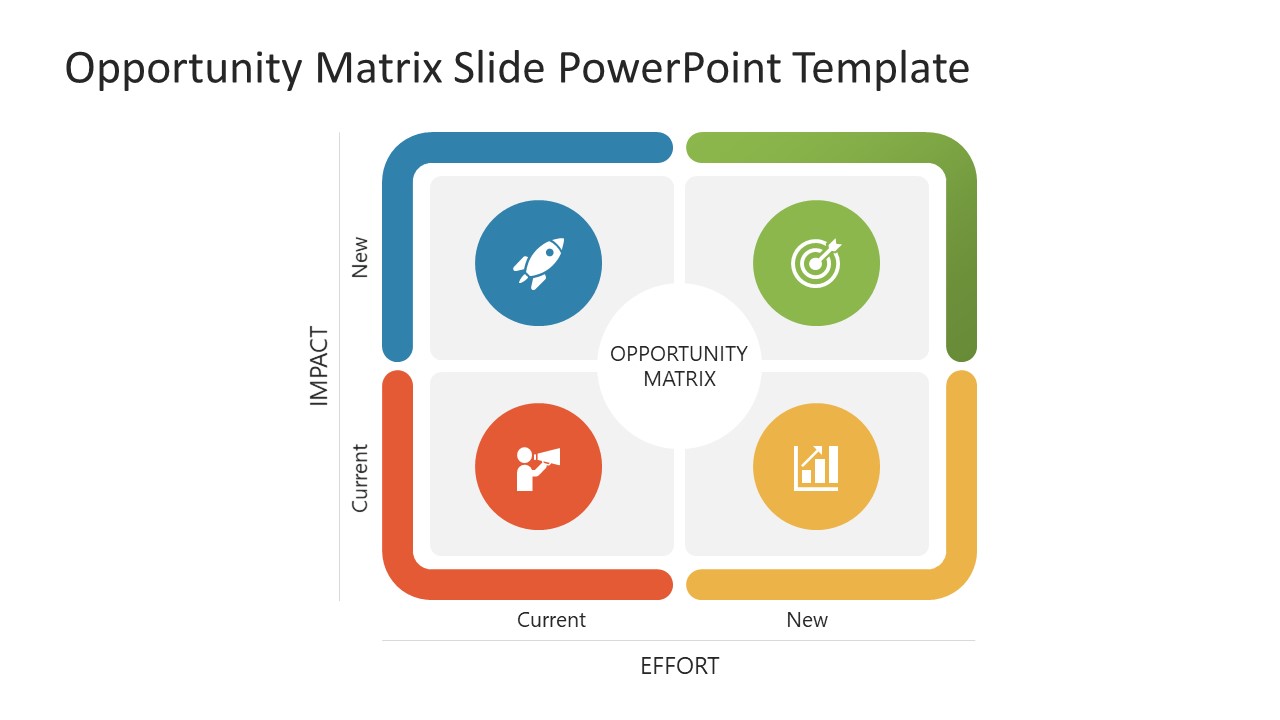 Opportunity Matrix Slide PowerPoint Template

IMPACT

New

Current

OPPORTUNITY MATRIX

Current

New

EFFORT